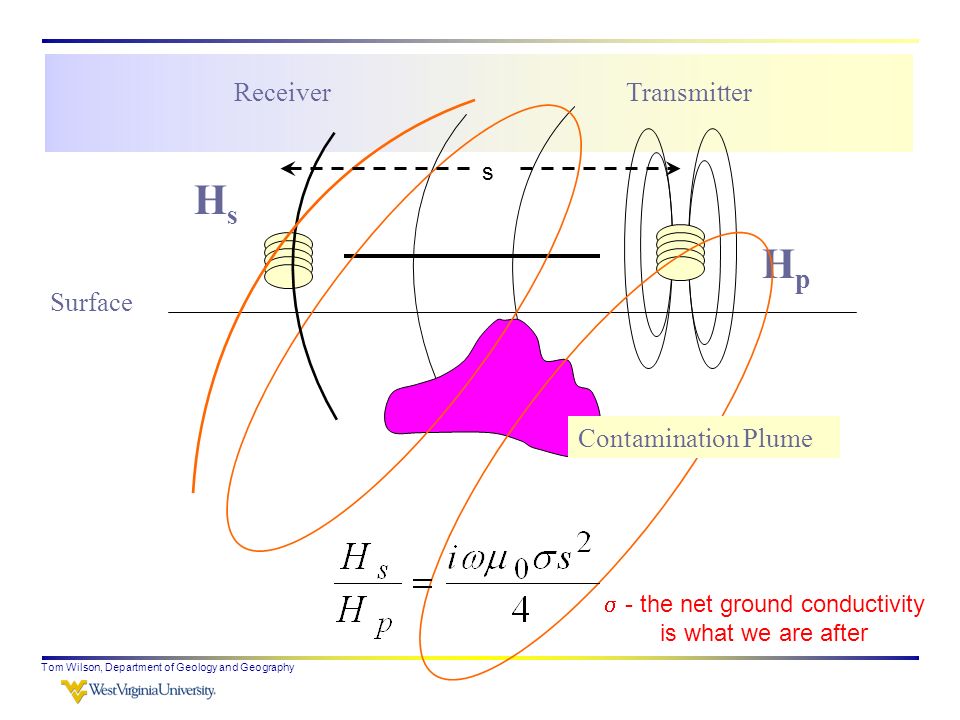 Receiver

Transmitter

s

$H_s$

$H_p$

Surface

Contamination Plume

$\frac{H_s}{H_p} = \frac{i\omega\mu_0\sigma s^2}{4}$

σ - the net ground conductivity is what we are after

Tom Wilson, Department of Geology and Geography

WestVirginiaUniversity.